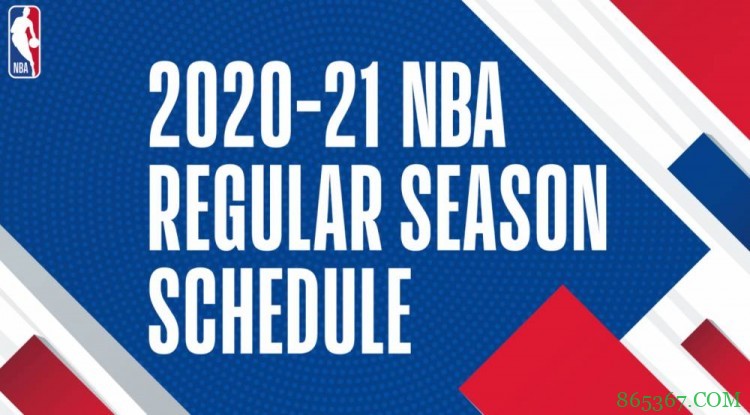 NBA

2020-21 NBA REGULAR SEASON SCHEDULE

865367.COM